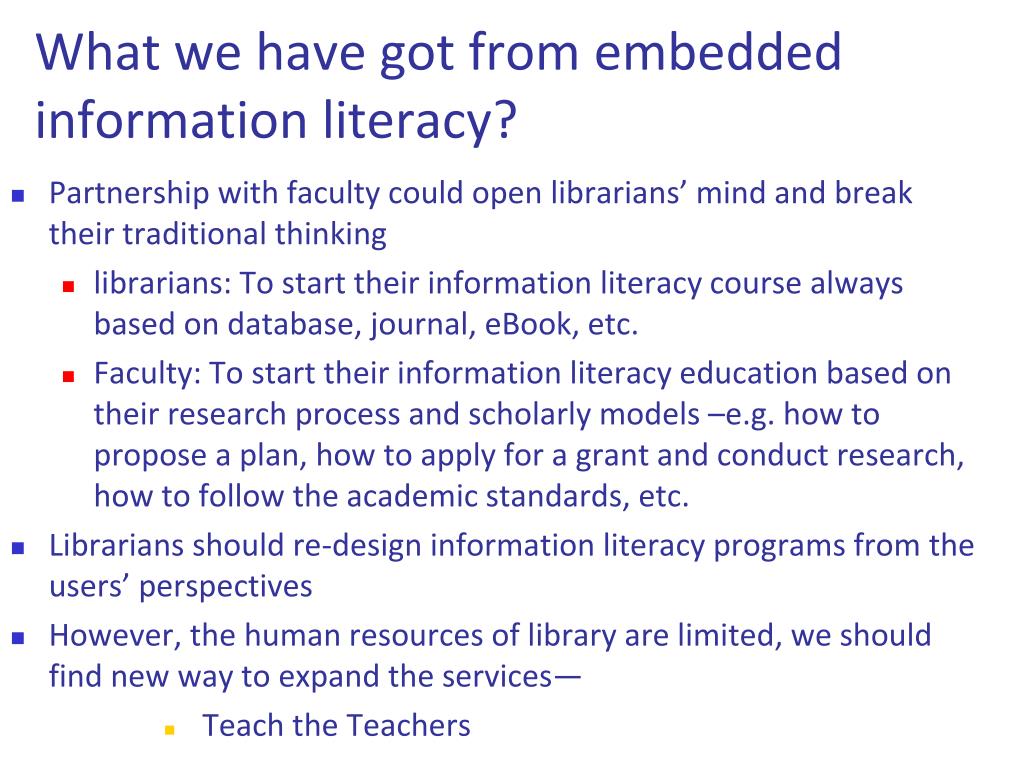 What we have got from embedded information literacy?

- Partnership with faculty could open librarians’ mind and break their traditional thinking
  - librarians: To start their information literacy course always based on database, journal, eBook, etc.
  - Faculty: To start their information literacy education based on their research process and scholarly models –e.g. how to propose a plan, how to apply for a grant and conduct research, how to follow the academic standards, etc.
- Librarians should re-design information literacy programs from the users’ perspectives
- However, the human resources of library are limited, we should find new way to expand the services—
  - Teach the Teachers